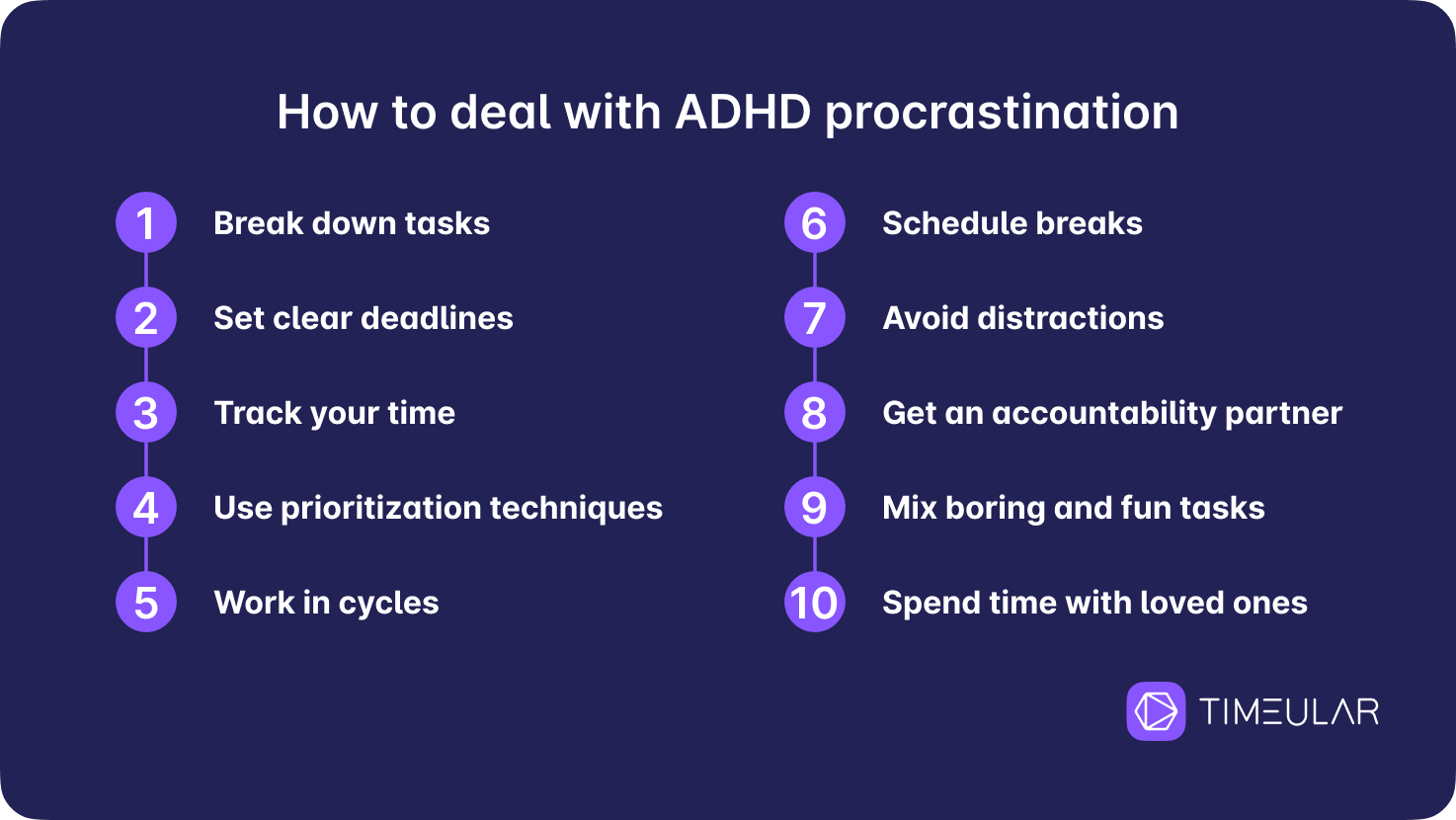 How to deal with ADHD procrastination

1 Break down tasks

2 Set clear deadlines

3 Track your time

4 Use prioritization techniques

5 Work in cycles

6 Schedule breaks

7 Avoid distractions

8 Get an accountability partner

9 Mix boring and fun tasks

10 Spend time with loved ones

TIMEULAR